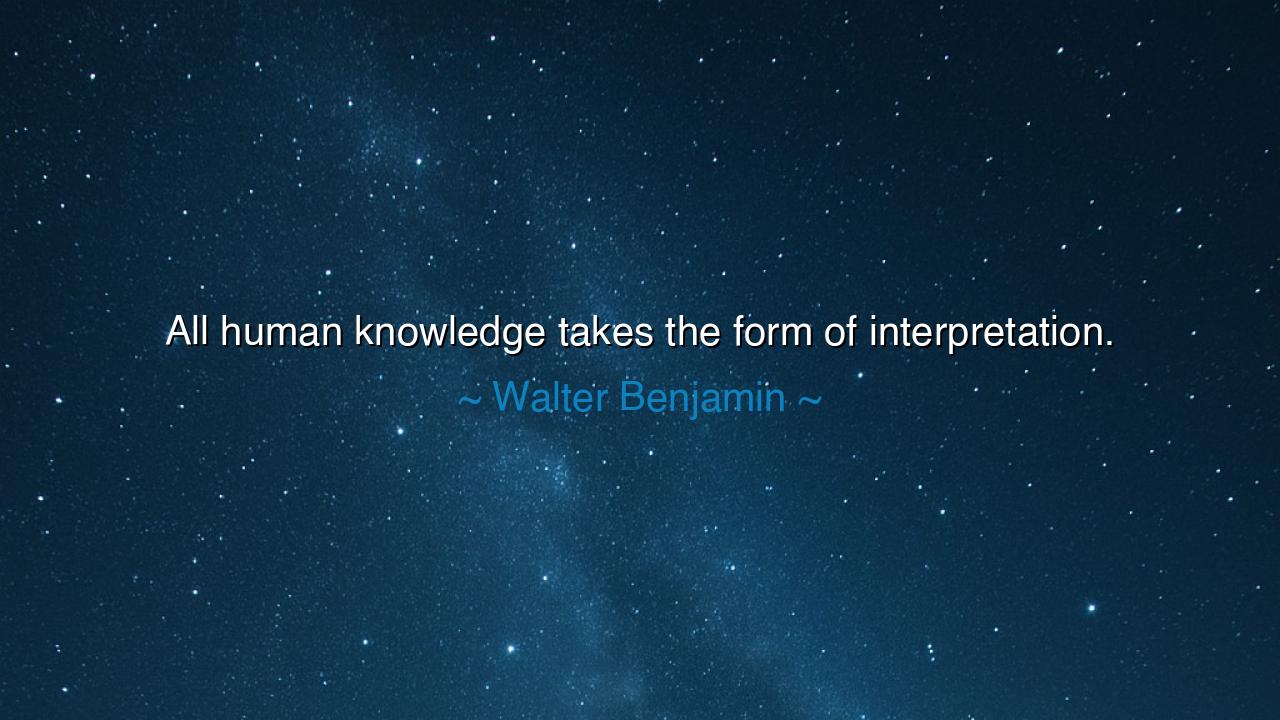 All human knowledge takes the form of interpretation.

~ Walter Benjamin ~